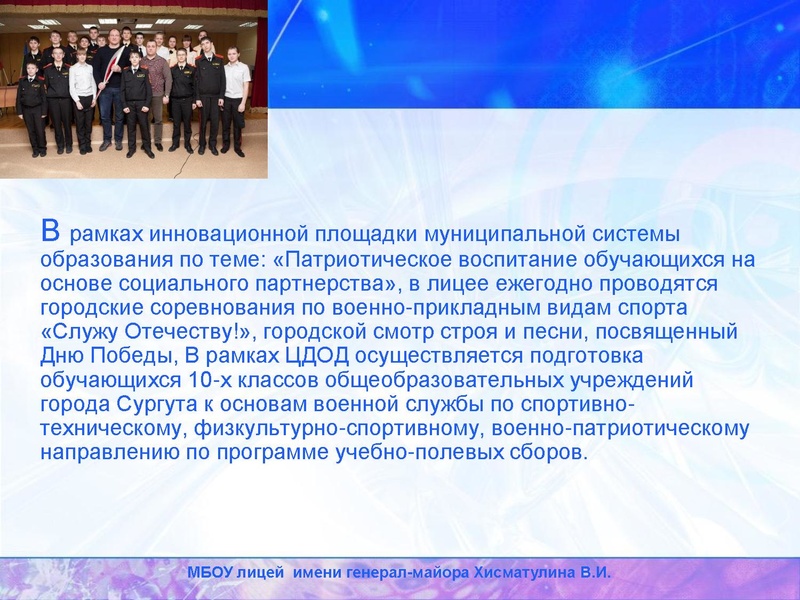 В рамках инновационной площадки муниципальной системы образования по теме: «Патриотическое воспитание обучающихся на основе социального партнерства», в лицее ежегодно проводятся городские соревнования по военно-прикладным видам спорта «Служу Отечеству!», городской смотр строя и песни, посвященный Дню Победы, В рамках ЦДОД осуществляется подготовка обучающихся 10-х классов общеобразовательных учреждений города Сургута к основам военной службы по спортивно-техническому, физкультурно-спортивному, военно-патриотическому направлению по программе учебно-полевых сборов.

МБОУ лицей имени генерал-майора Хисматулина В.И.